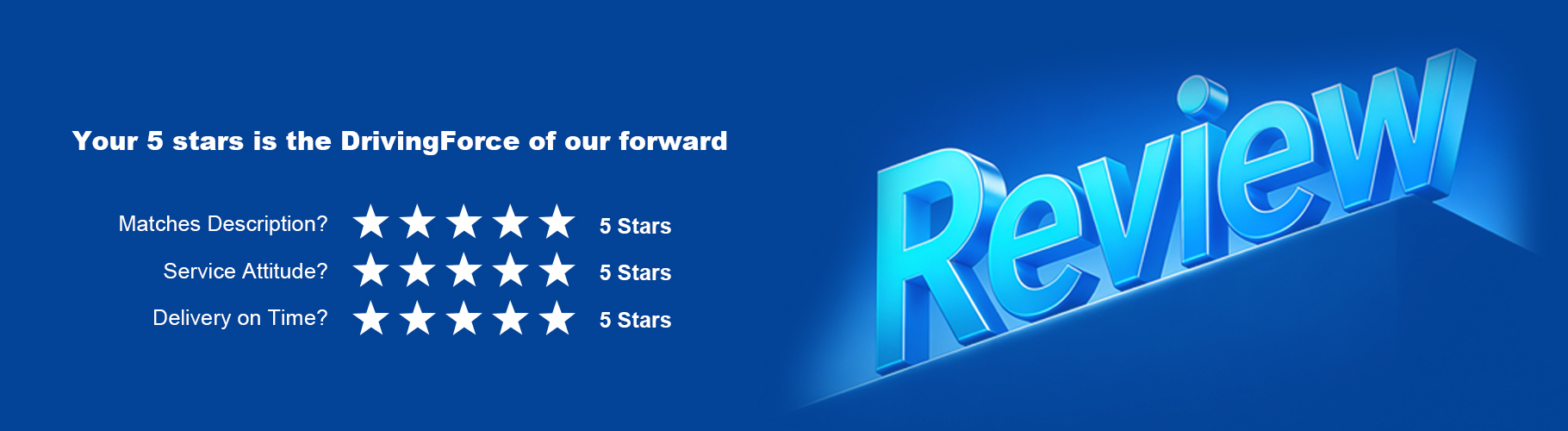 Your 5 stars is the DrivingForce of our forward

Matches Description? ★★★★★ 5 Stars
Service Attitude? ★★★★★ 5 Stars
Delivery on Time? ★★★★★ 5 Stars

Review